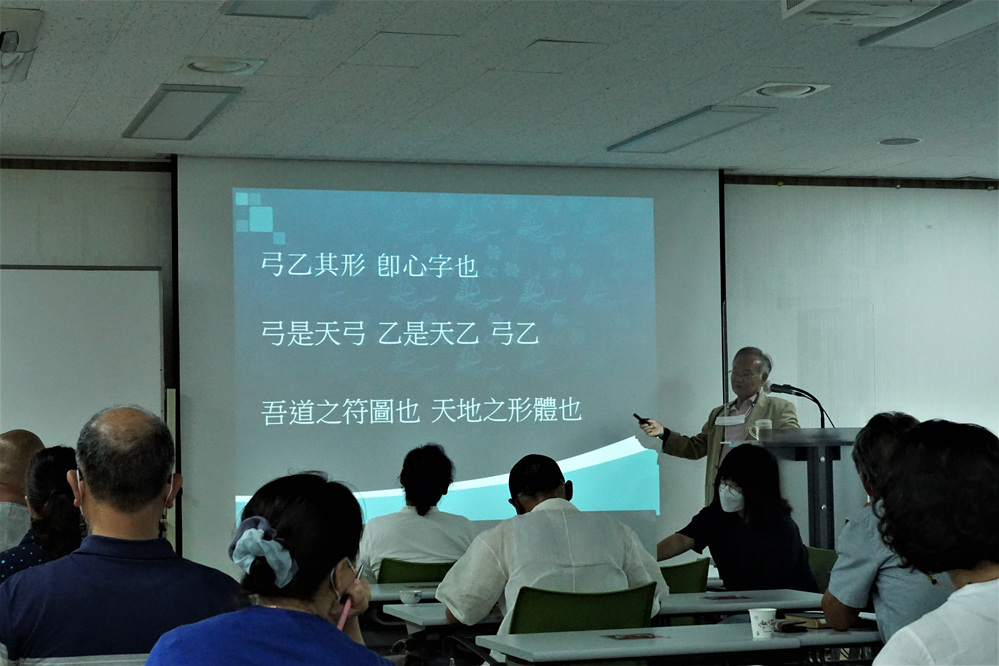 弓乙其形 卽心字也

弓是天弓 乙是天乙 弓乙

吾道之符圖也 天地之形體也